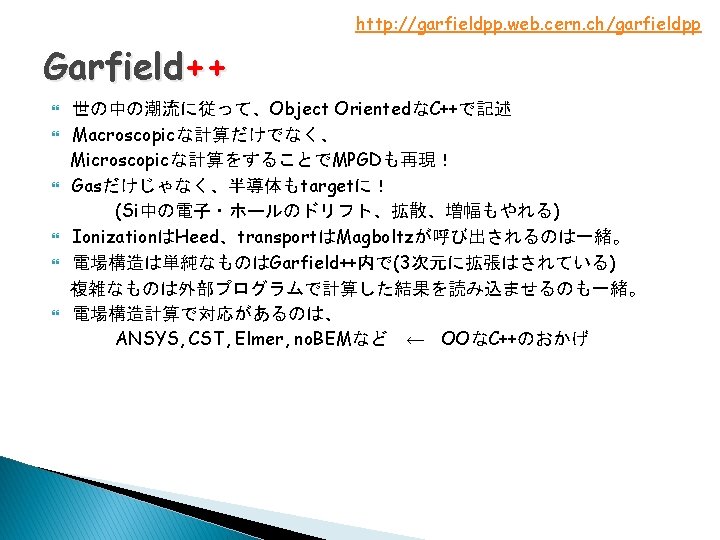 http://garfieldpp.web.cern.ch/garfieldpp

Garfield++

世の中の潮流に従って、Object OrientedなC++で記述

Macroscopicな計算だけでなく、
Microscopicな計算をすることでMPGDも再現！

Gasだけじゃなく、半導体もtargetに！
(Si中の電子・ホールのドリフト、拡散、増幅もやれる)

IonizationはHeed、transportはMagboltzが呼び出されるのは一緒。

電場構造は単純なものはGarfield++内で(3次元に拡張はされている)
複雑なものは外部プログラムで計算した結果を読み込ませるのも一緒。

電場構造計算で対応があるのは、
ANSYS, CST, Elmer, noBEMなど ← OOなC++のおかげ